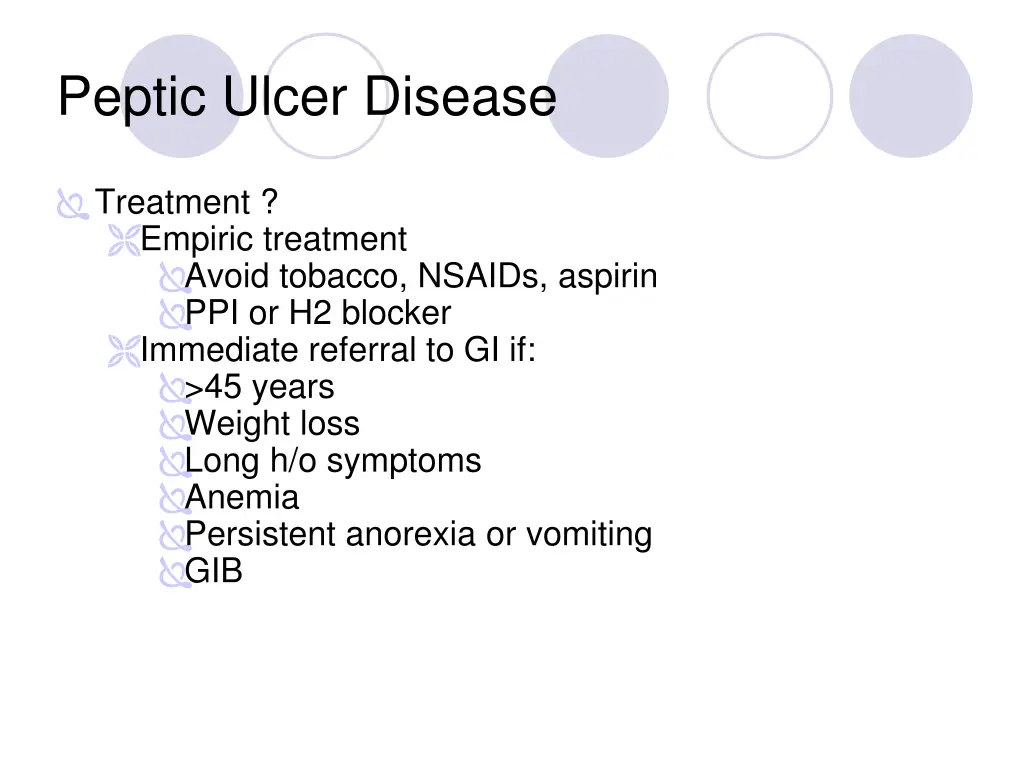 Peptic Ulcer Disease

Treatment ?

Empiric treatment

Avoid tobacco, NSAIDs, aspirin

PPI or H2 blocker

Immediate referral to GI if:

>45 years

Weight loss

Long h/o symptoms

Anemia

Persistent anorexia or vomiting

GIB